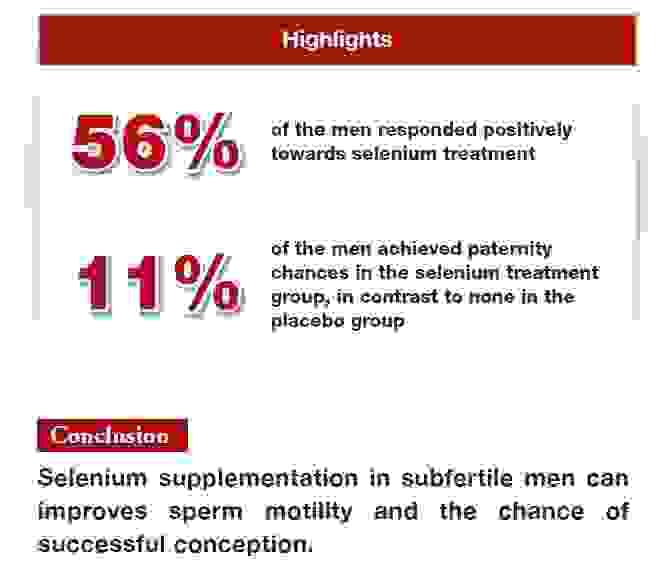 Highlights

56%

of the men responded positively towards selenium treatment

11%

of the men achieved paternity chances in the selenium treatment group, in contrast to none in the placebo group

Conclusion

Selenium supplementation in subfertile men can improves sperm motility and the chance of successful conception.